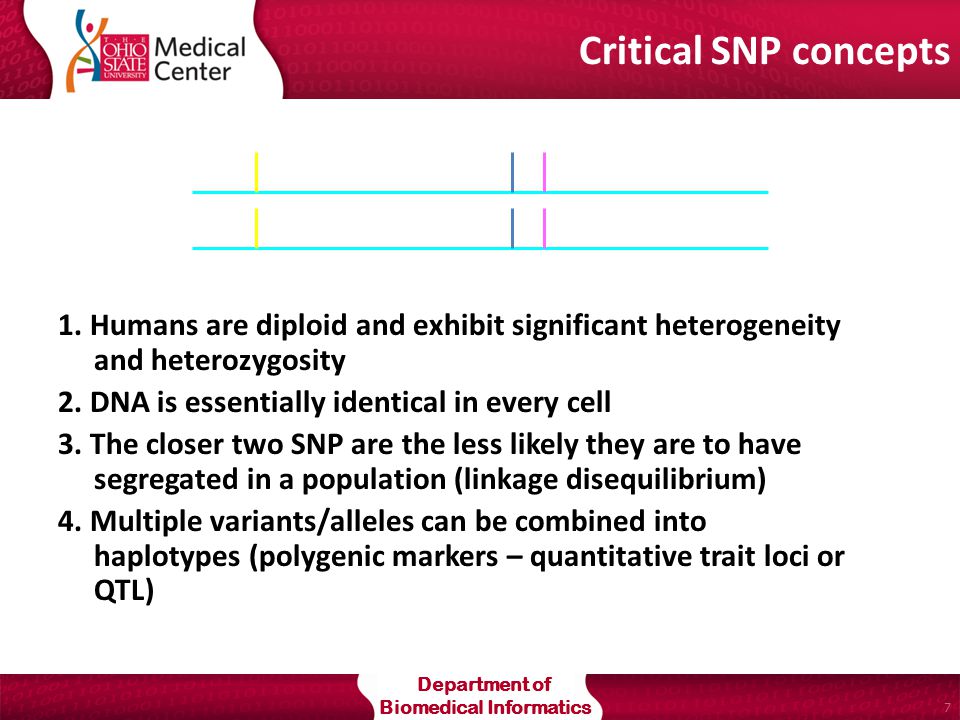 THE OHIO STATE UNIVERSITY Medical Center

Critical SNP concepts

1. Humans are diploid and exhibit significant heterogeneity and heterozygosity

2. DNA is essentially identical in every cell

3. The closer two SNP are the less likely they are to have segregated in a population (linkage disequilibrium)

4. Multiple variants/alleles can be combined into haplotypes (polygenic markers – quantitative trait loci or QTL)

Department of Biomedical Informatics

7